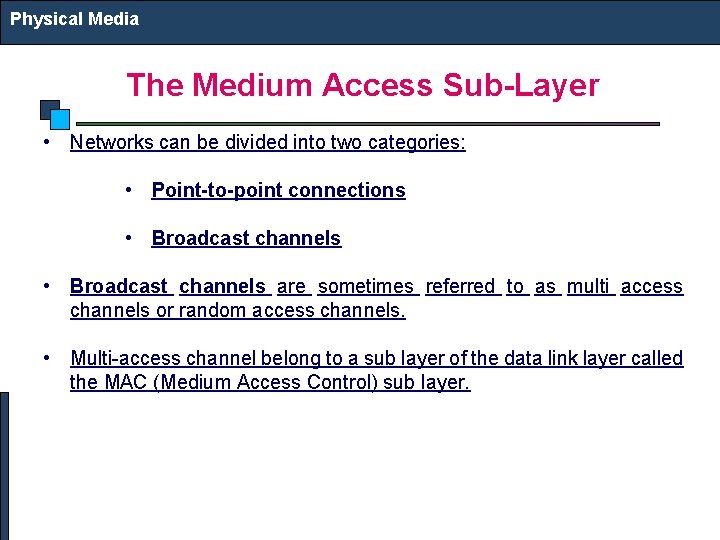 Physical Media

The Medium Access Sub-Layer

• Networks can be divided into two categories:

• Point-to-point connections

• Broadcast channels

• Broadcast channels are sometimes referred to as multi access channels or random access channels.

• Multi-access channel belong to a sub layer of the data link layer called the MAC (Medium Access Control) sub layer.